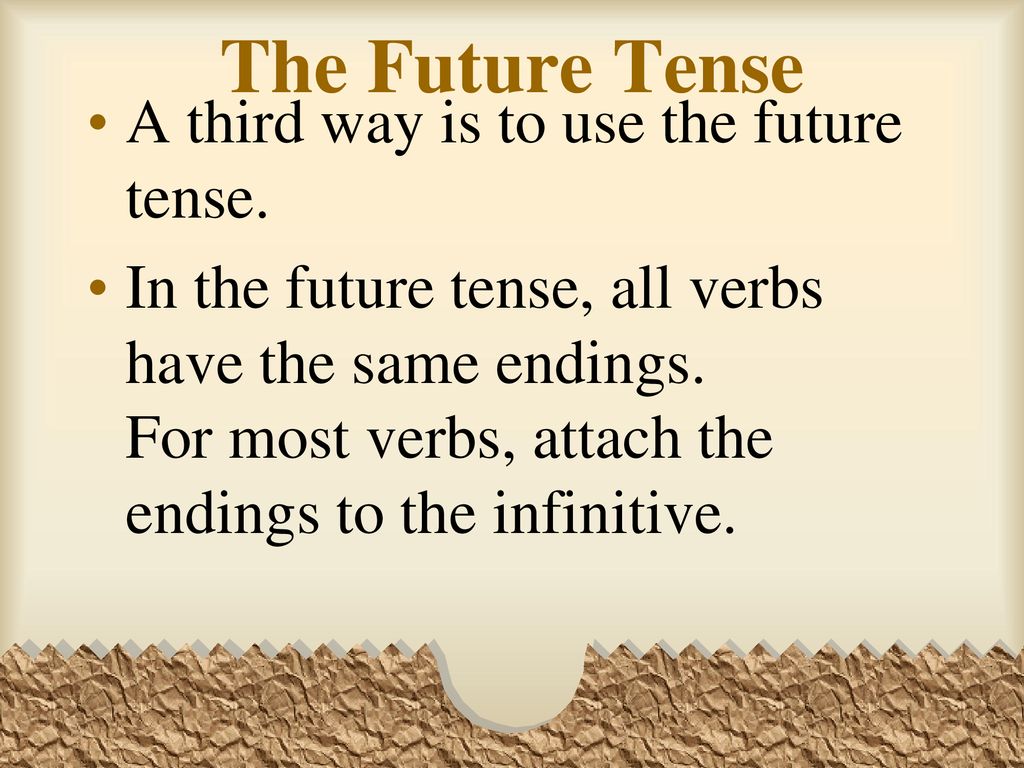 The Future Tense

• A third way is to use the future tense.

• In the future tense, all verbs have the same endings.
For most verbs, attach the endings to the infinitive.